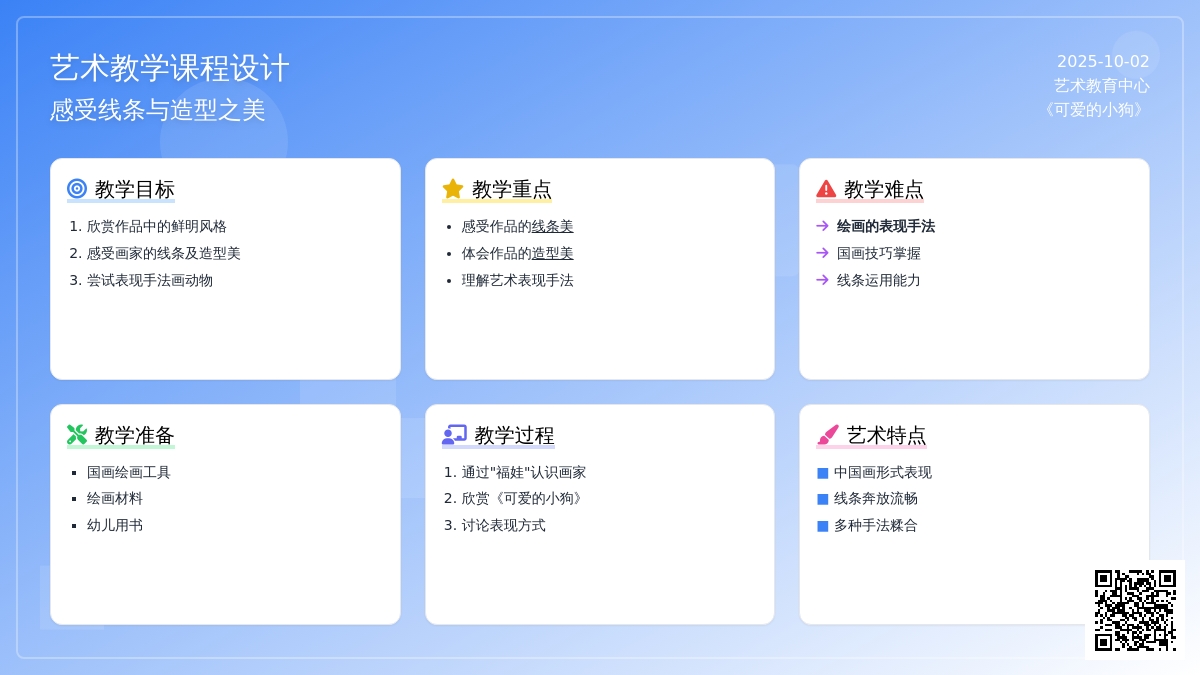 艺术教学课程设计
感受线条与造型之美

2025-10-02
艺术教育中心
《可爱的小狗》

教学目标
1. 欣赏作品中的鲜明风格
2. 感受画家的线条及造型美
3. 尝试表现手法画动物

教学重点
• 感受作品的线条美
• 体会作品的造型美
• 理解艺术表现手法

教学难点
→ 绘画的表现手法
→ 国画技巧掌握
→ 线条运用能力

教学准备
▪ 国画绘画工具
▪ 绘画材料
▪ 幼儿用书

教学过程
1. 通过"福娃"认识画家
2. 欣赏《可爱的小狗》
3. 讨论表现方式

艺术特点
■ 中国画形式表现
■ 线条奔放流畅
■ 多种手法糅合